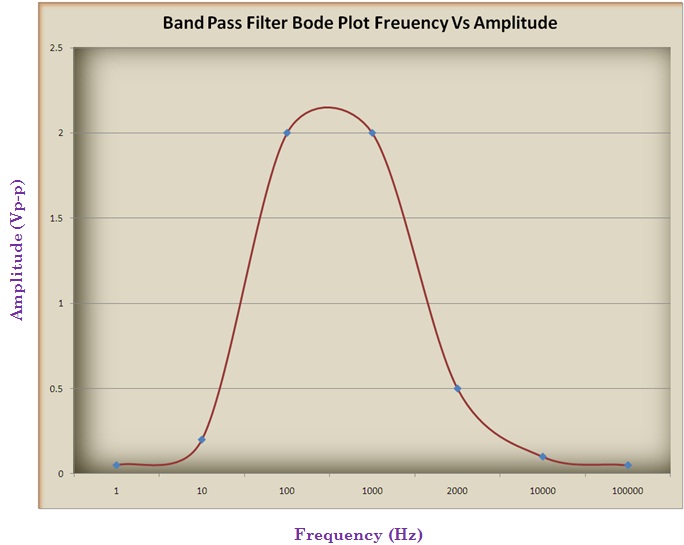 Band Pass Filter Bode Plot Freuency Vs Amplitude

Amplitude (Vp-p)

2.5
2
1.5
1
0.5
0

1
10
100
1000
2000
10000
100000

Frequency (Hz)